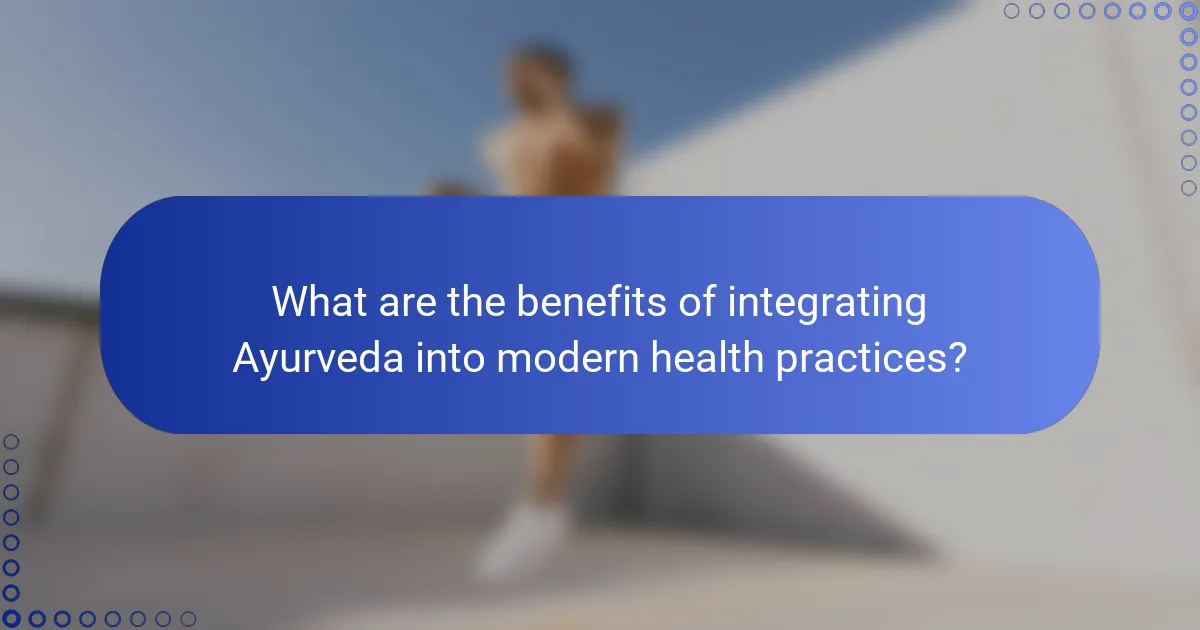 What are the benefits of integrating Ayurveda into modern health practices?